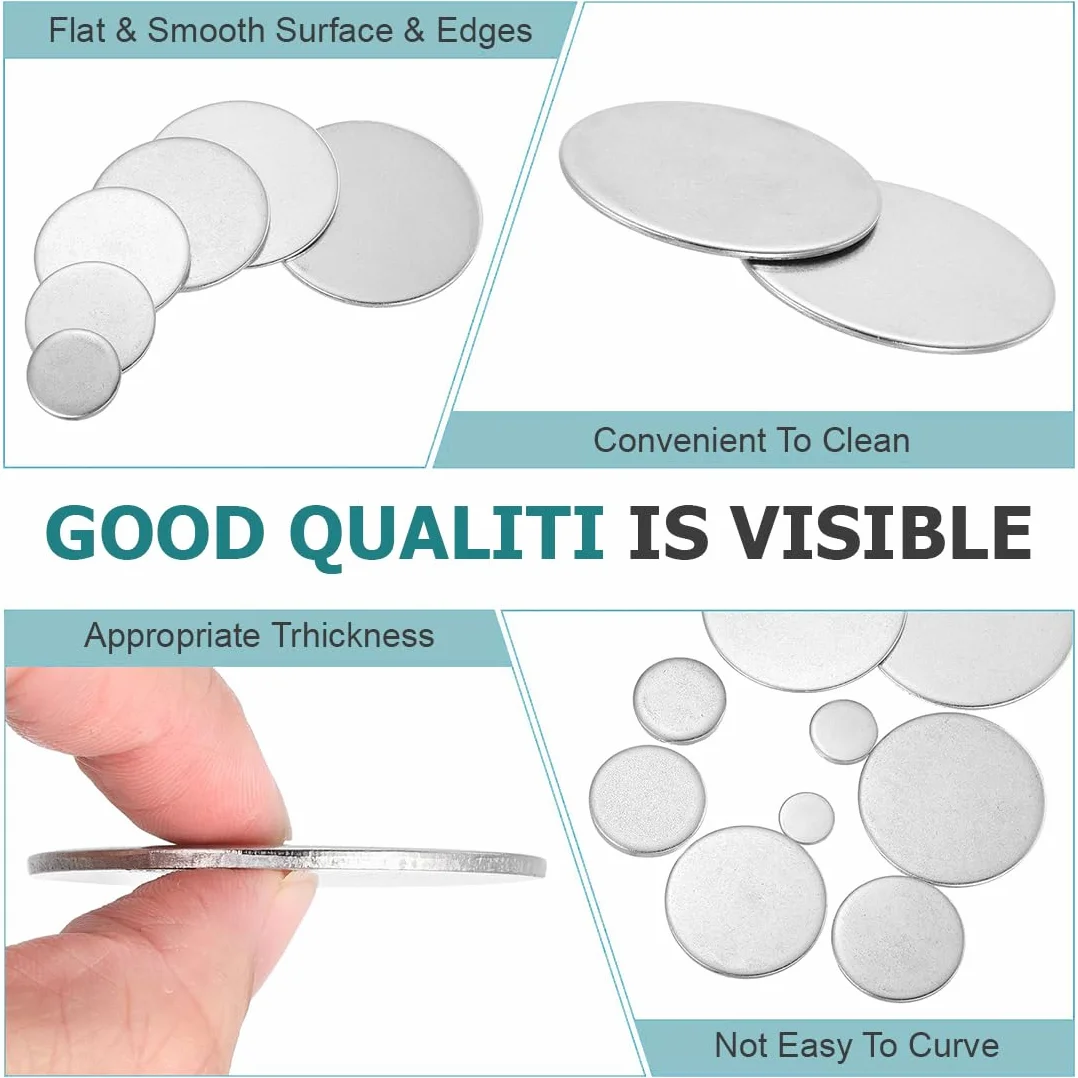 Flat & Smooth Surface & Edges

Convenient To Clean

GOOD QUALITI IS VISIBLE

Appropriate Trhickness

Not Easy To Curve